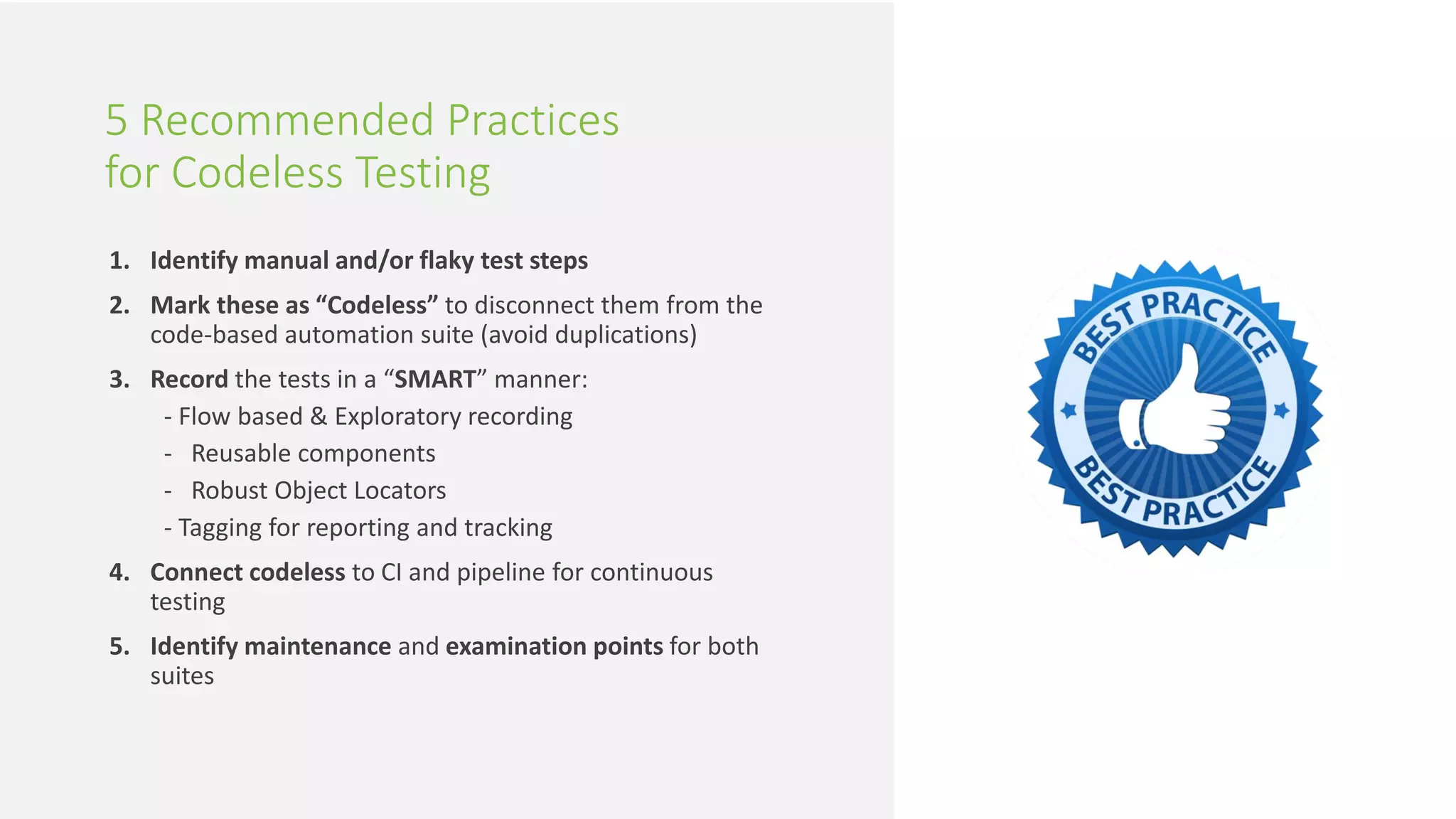 5 Recommended Practices for Codeless Testing

1. Identify manual and/or flaky test steps
2. Mark these as “Codeless” to disconnect them from the code-based automation suite (avoid duplications)
3. Record the tests in a “SMART” manner:
- Flow based & Exploratory recording
- Reusable components
- Robust Object Locators
- Tagging for reporting and tracking
4. Connect codeless to CI and pipeline for continuous testing
5. Identify maintenance and examination points for both suites

BEST PRACTICE
BEST PRACTICE